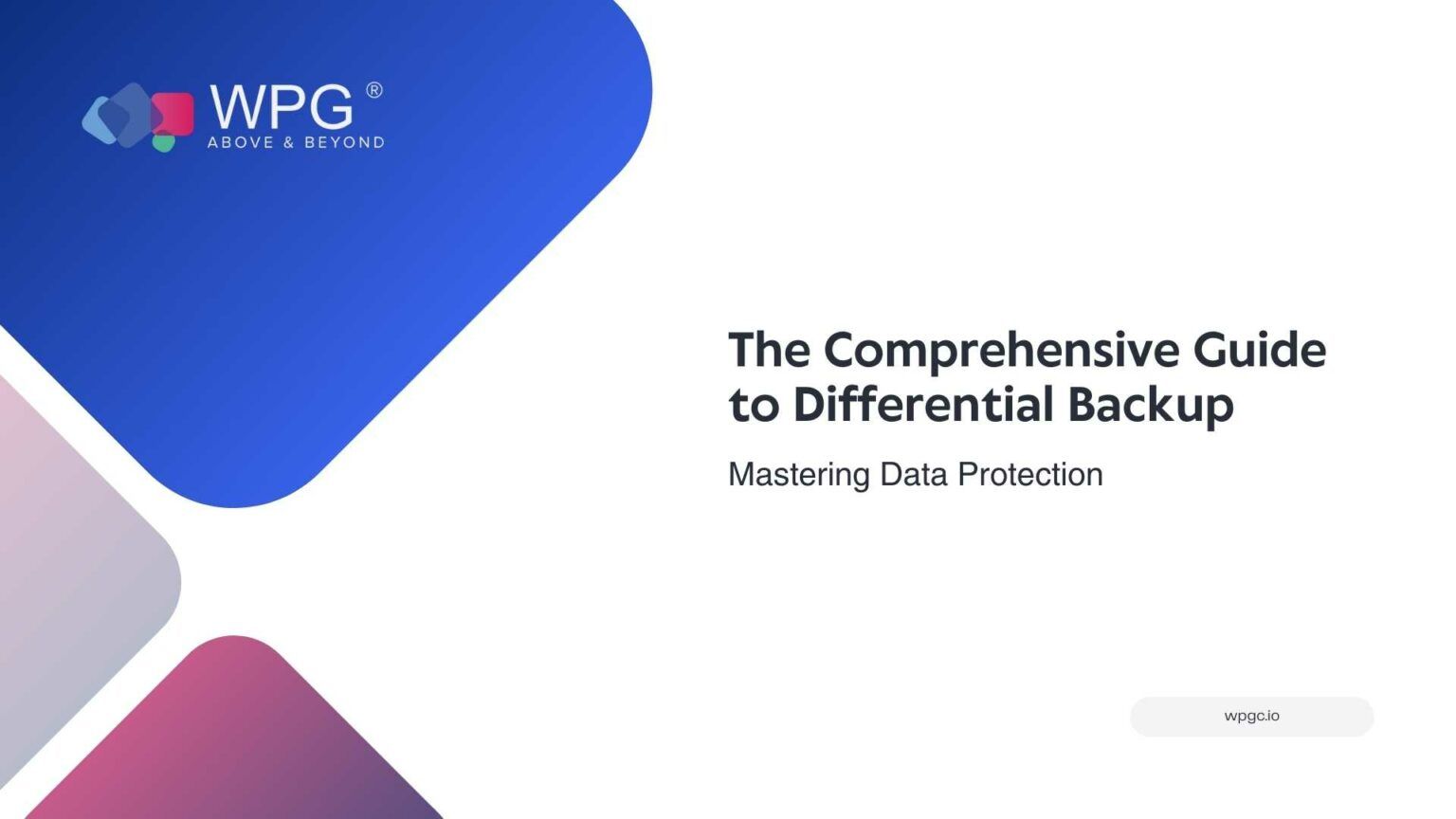 WPG®
ABOVE & BEYOND

The Comprehensive Guide to Differential Backup

Mastering Data Protection

wpgc.io